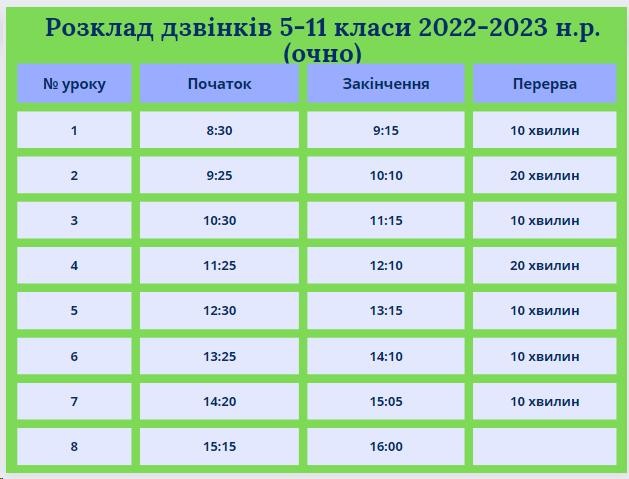 Розклад дзвінків 5-11 класи 2022-2023 н.р. (очно)

| № уроку | Початок | Закінчення | Перерва |
|---|---|---|---|
| 1 | 8:30 | 9:15 | 10 хвилин |
| 2 | 9:25 | 10:10 | 20 хвилин |
| 3 | 10:30 | 11:15 | 10 хвилин |
| 4 | 11:25 | 12:10 | 20 хвилин |
| 5 | 12:30 | 13:15 | 10 хвилин |
| 6 | 13:25 | 14:10 | 10 хвилин |
| 7 | 14:20 | 15:05 | 10 хвилин |
| 8 | 15:15 | 16:00 | |